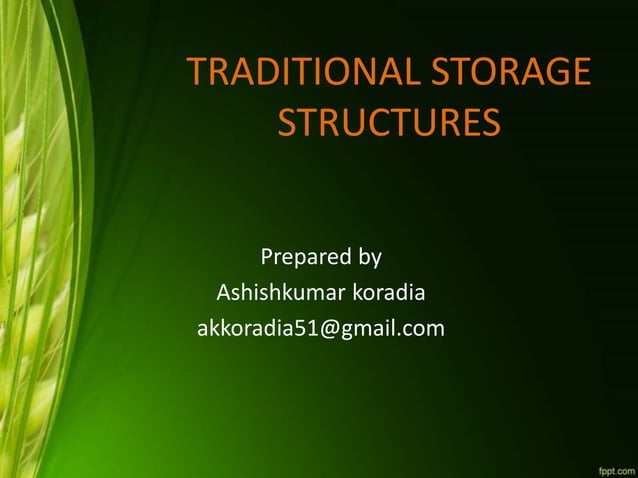 TRADITIONAL STORAGE STRUCTURES

Prepared by
Ashishkumar koradia
akkoradia51@gmail.com

fppt.com